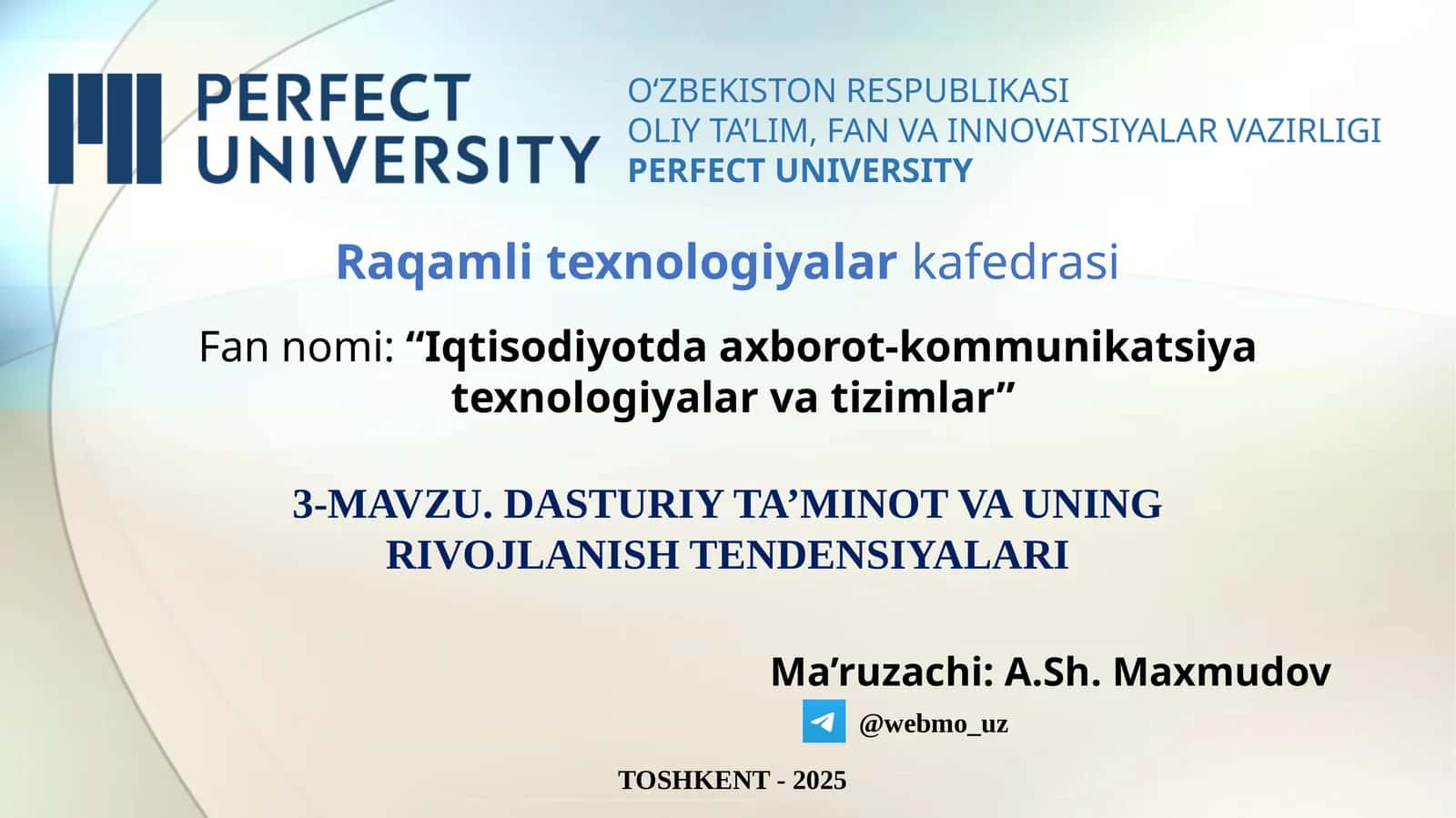 PERFECT UNIVERSITY

O‘ZBEKISTON RESPUBLIKASI
OLIY TA’LIM, FAN VA INNOVATSIYALAR VAZIRLIGI
PERFECT UNIVERSITY

Raqamli texnologiyalar kafedrasi

Fan nomi: “Iqtisodiyotda axborot-kommunikatsiya texnologiyalar va tizimlar”

3-MAVZU. DASTURIY TA’MINOT VA UNING RIVOJLANISH TENDENSIYALARI

Ma’ruzachi: A.Sh. Maxmudov

@webmo_uz

TOSHKENT - 2025